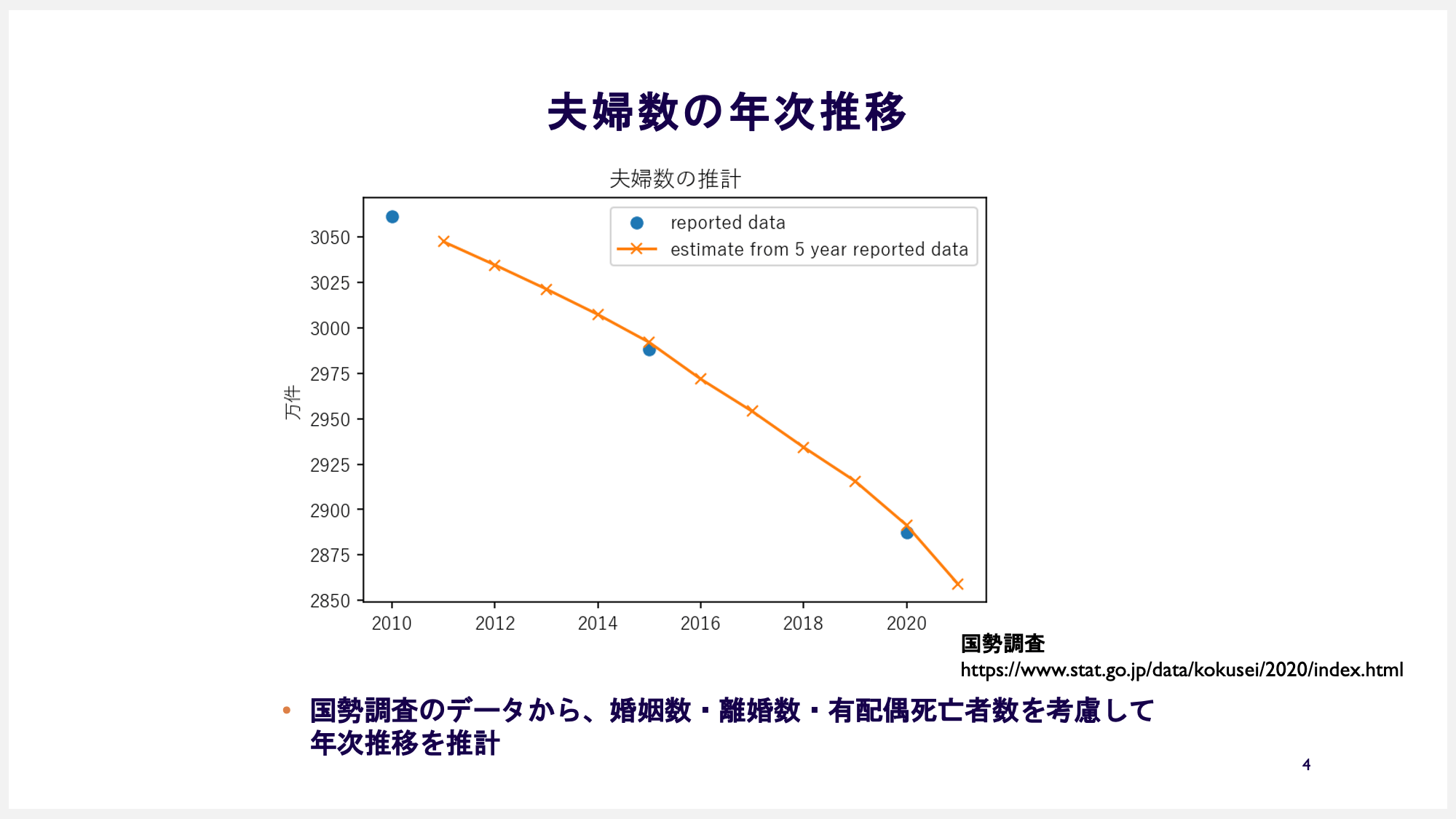 夫婦数の年次推移

夫婦数の推計

reported data
estimate from 5 year reported data

万件

3050
3025
3000
2975
2950
2925
2900
2875
2850

2010 2012 2014 2016 2018 2020

国勢調査
https://www.stat.go.jp/data/kokusei/2020/index.html

• 国勢調査のデータから、婚姻数・離婚数・有配偶死亡者数を考慮して年次推移を推計

4